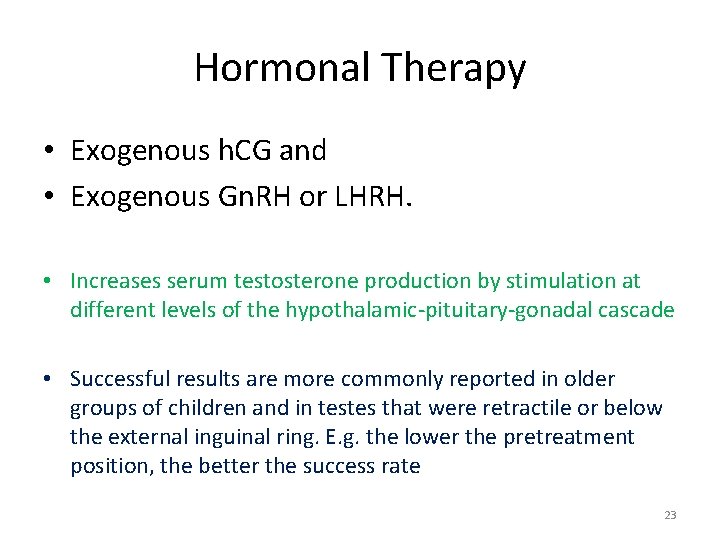 Hormonal Therapy

• Exogenous hCG and
• Exogenous GnRH or LHRH.

• Increases serum testosterone production by stimulation at different levels of the hypothalamic-pituitary-gonadal cascade

• Successful results are more commonly reported in older groups of children and in testes that were retractile or below the external inguinal ring. E.g. the lower the pretreatment position, the better the success rate

23